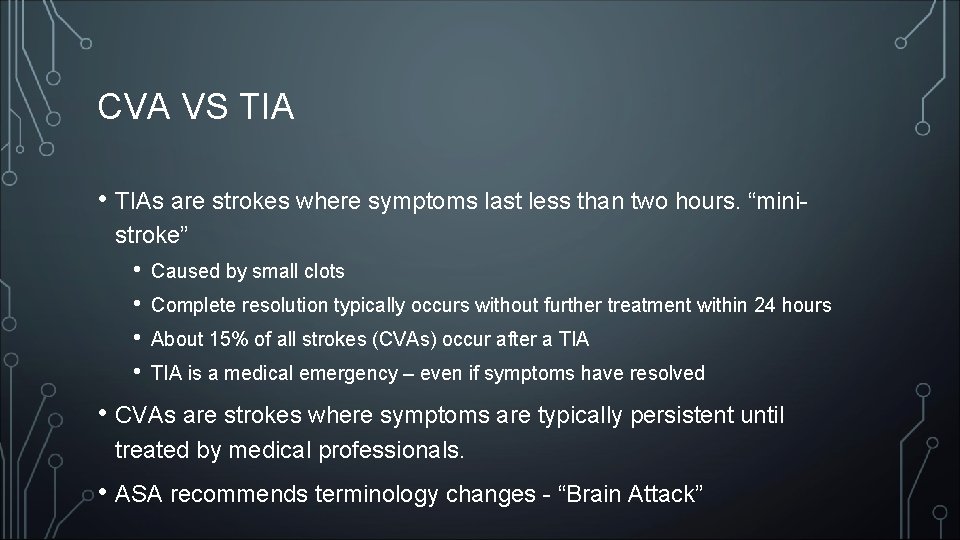 CVA VS TIA

• TIAs are strokes where symptoms last less than two hours. “mini-stroke”
• Caused by small clots
• Complete resolution typically occurs without further treatment within 24 hours
• About 15% of all strokes (CVAs) occur after a TIA
• TIA is a medical emergency – even if symptoms have resolved

• CVAs are strokes where symptoms are typically persistent until treated by medical professionals.

• ASA recommends terminology changes - “Brain Attack”